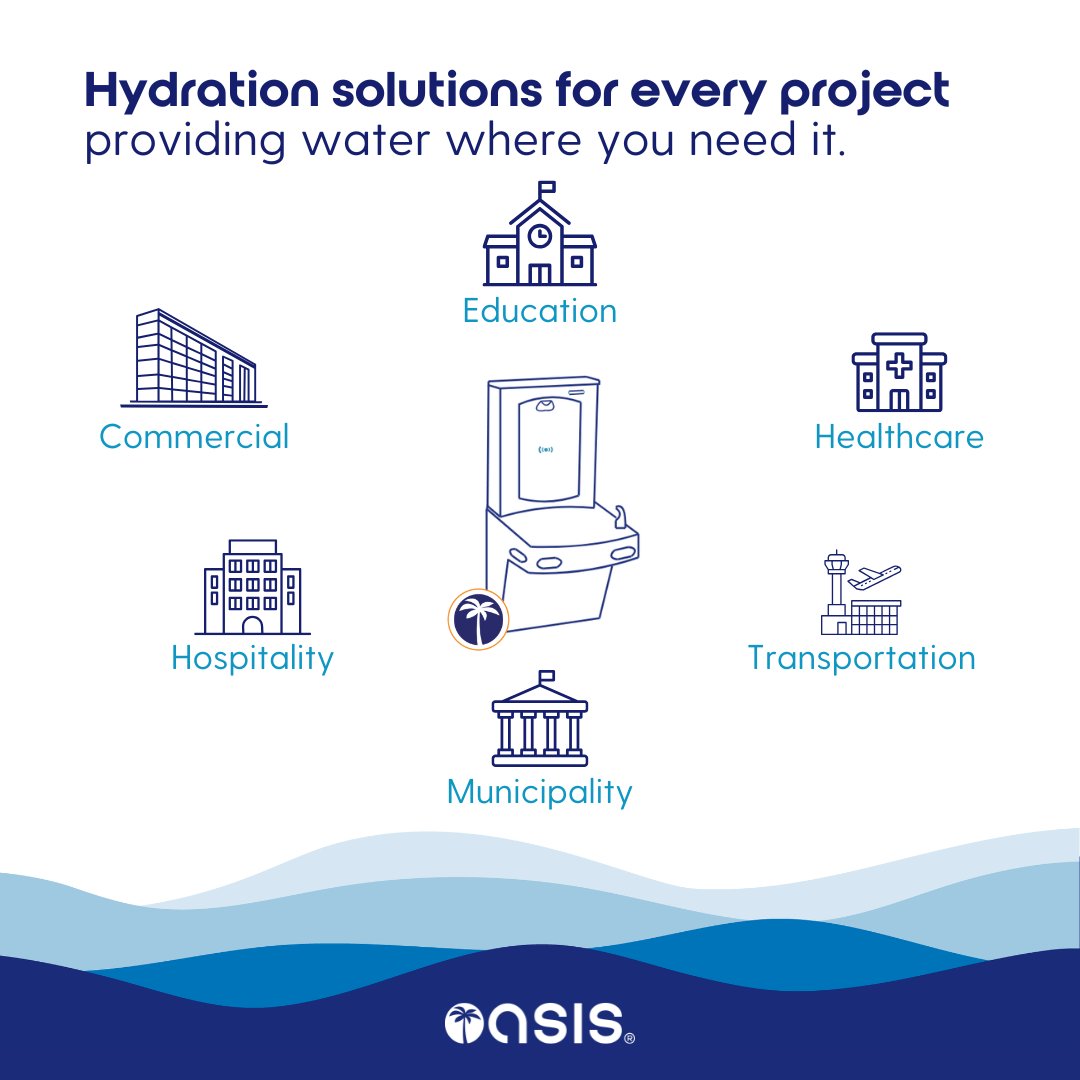 Hydration solutions for every project
providing water where you need it.

Education

Commercial

Healthcare

Hospitality

Transportation

Municipality

OASIS®